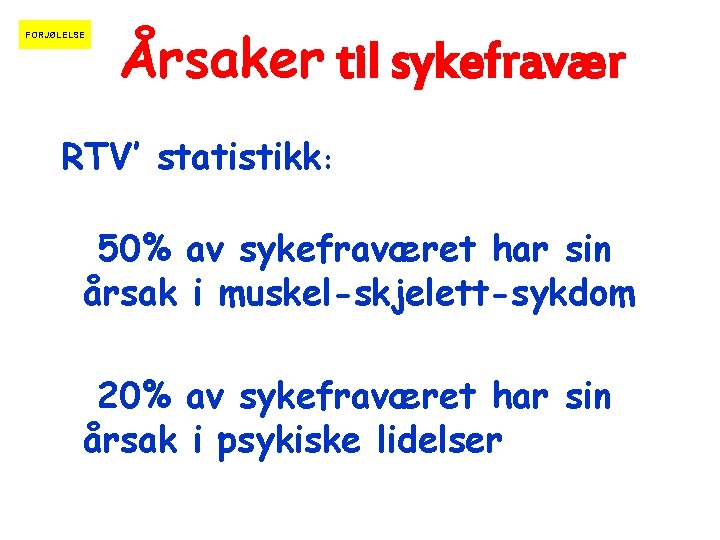 FORJØLELSE

Årsaker til sykefravær

RTV' statistikk:

50% av sykefraværet har sin årsak i muskel-skjelett-sykdom

20% av sykefraværet har sin årsak i psykiske lidelser